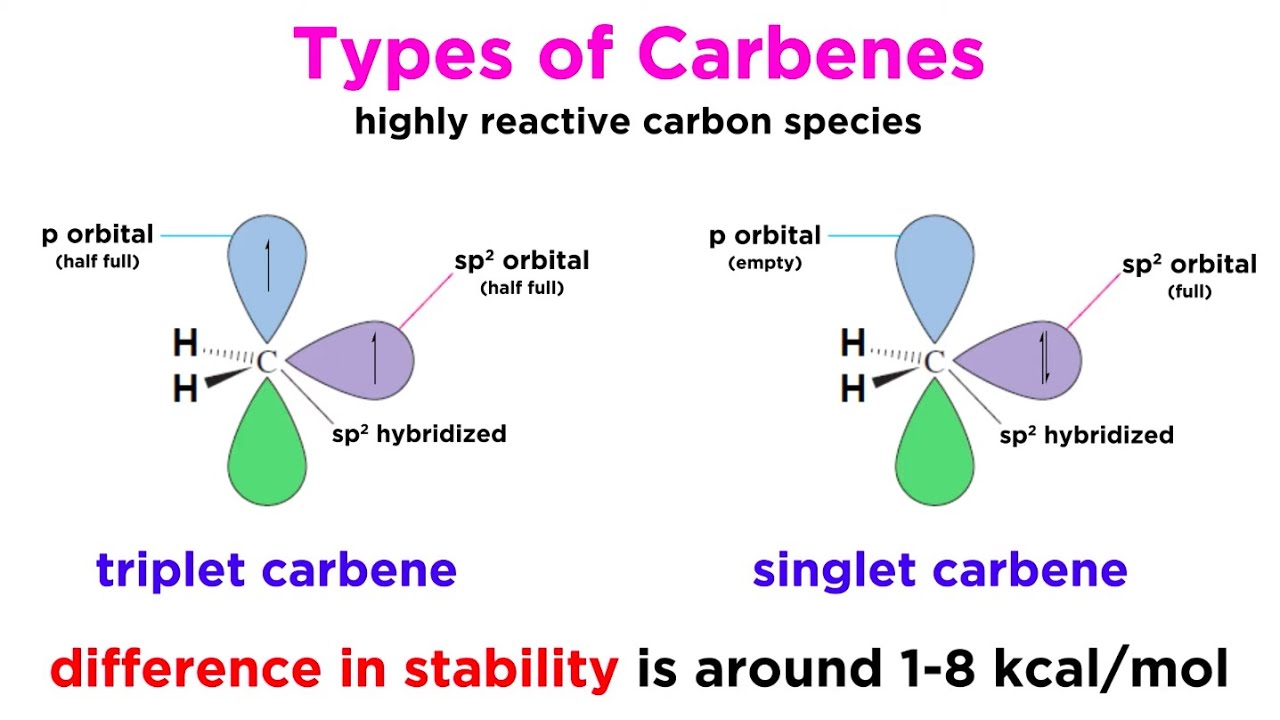 Types of Carbenes
highly reactive carbon species

p orbital
(half full)

sp$^2$ orbital
(half full)

H
H
C

sp$^2$ hybridized

triplet carbene

p orbital
(empty)

sp$^2$ orbital
(full)

H
H
C

sp$^2$ hybridized

singlet carbene

difference in stability is around 1-8 kcal/mol